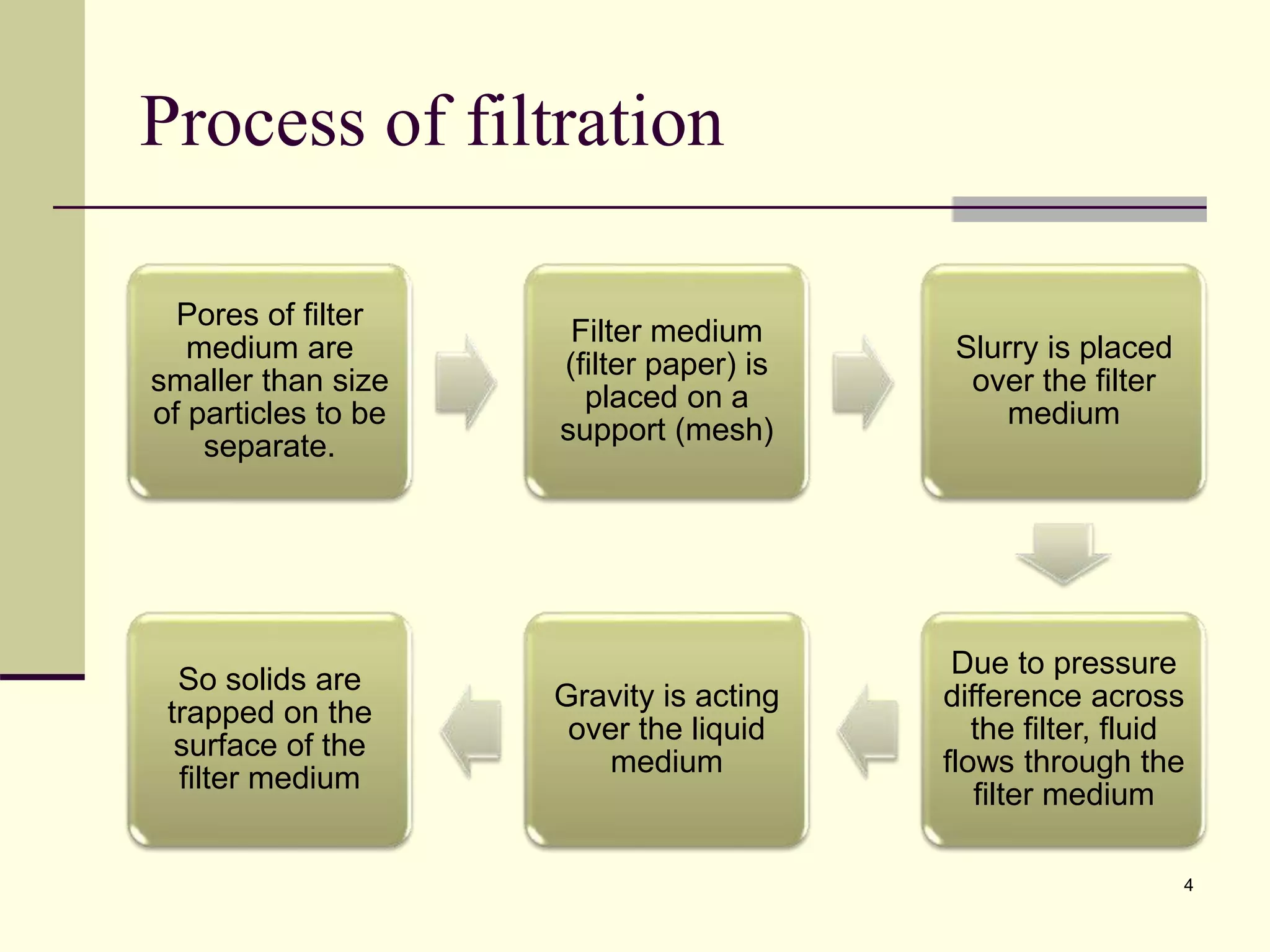 Process of filtration

Pores of filter medium are smaller than size of particles to be separate.

Filter medium (filter paper) is placed on a support (mesh)

Slurry is placed over the filter medium

Due to pressure difference across the filter, fluid flows through the filter medium

Gravity is acting over the liquid medium

So solids are trapped on the surface of the filter medium

4